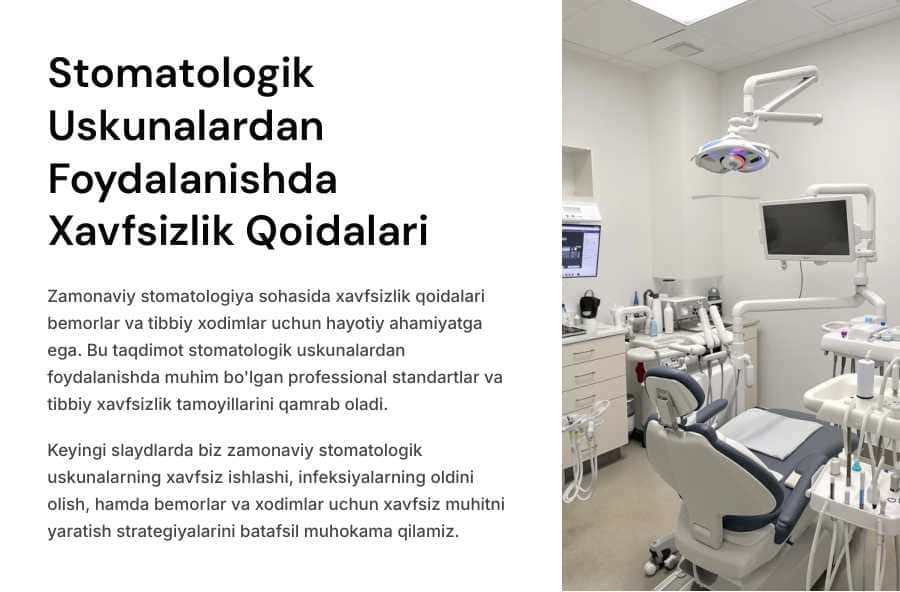 Stomatologik Uskunalardan Foydalanishda Xavfsizlik Qoidalari

Zamonaviy stomatologiya sohasida xavfsizlik qoidalari bemorlar va tibbiy xodimlar uchun hayotiy ahamiyatga ega. Bu taqdimot stomatologik uskunalardan foydalanishda muhim bo'lgan professional standartlar va tibbiy xavfsizlik tamoyillarini qamrab oladi.

Keyingi slaydlarda biz zamonaviy stomatologik uskunalarning xavfsiz ishlashi, infeksiyalarning oldini olish, hamda bemorlar va xodimlar uchun xavfsiz muhitni yaratish strategiyalarini batafsil muhokama qilamiz.